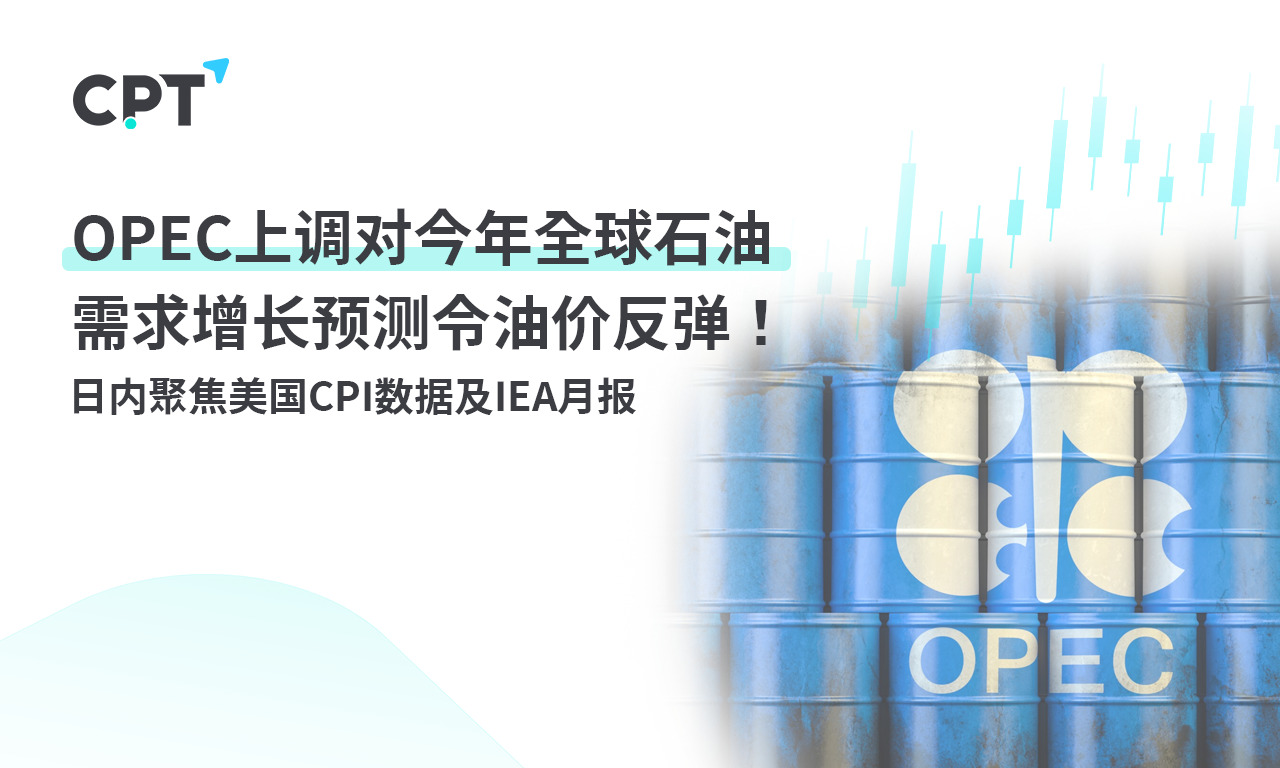 CPT

OPEC上调对今年全球石油需求增长预测令油价反弹！

日内聚焦美国CPI数据及IEA月报

OPEC